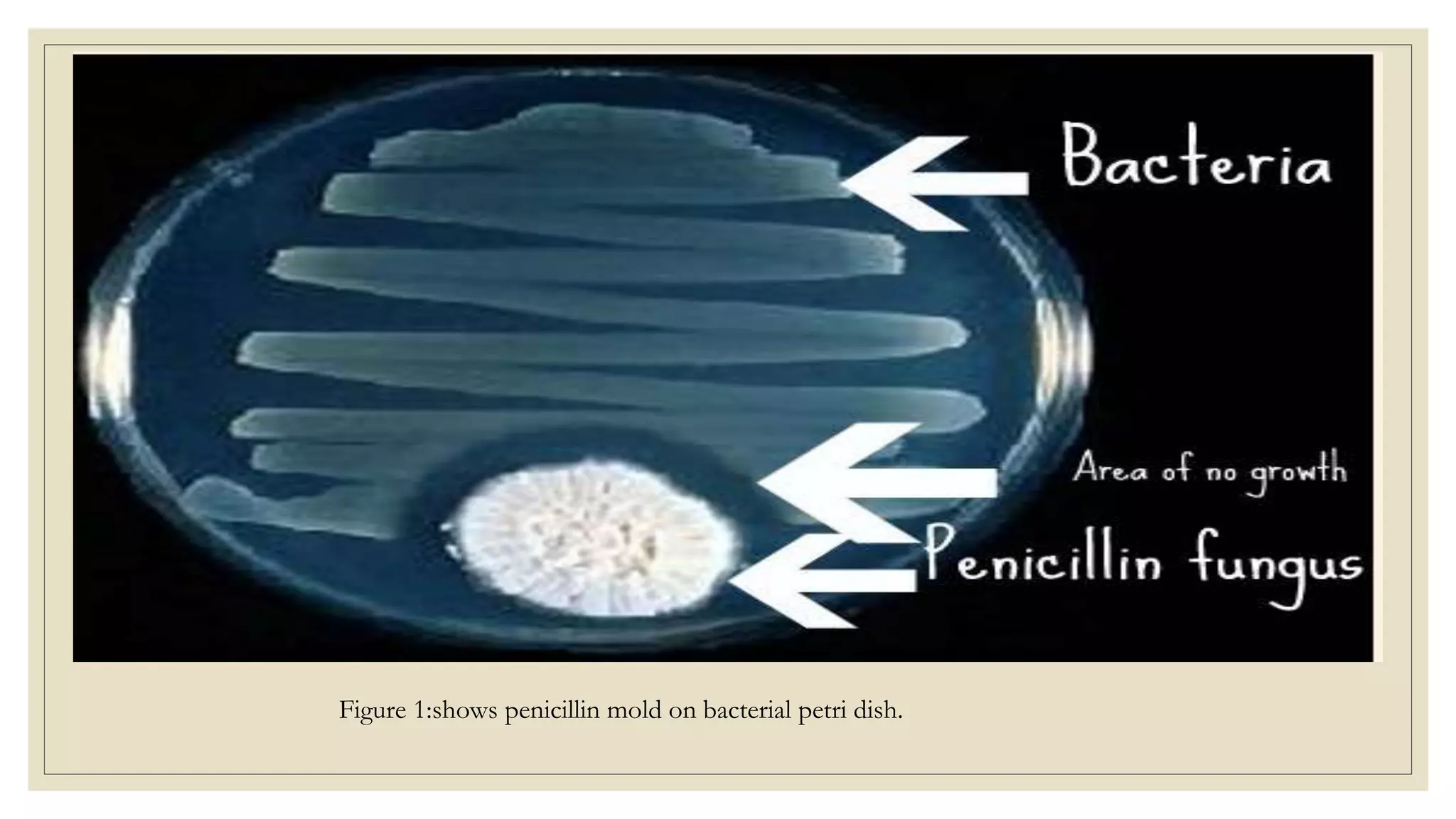 Bacteria

Area of no growth

Penicillin fungus

Figure 1:shows penicillin mold on bacterial petri dish.